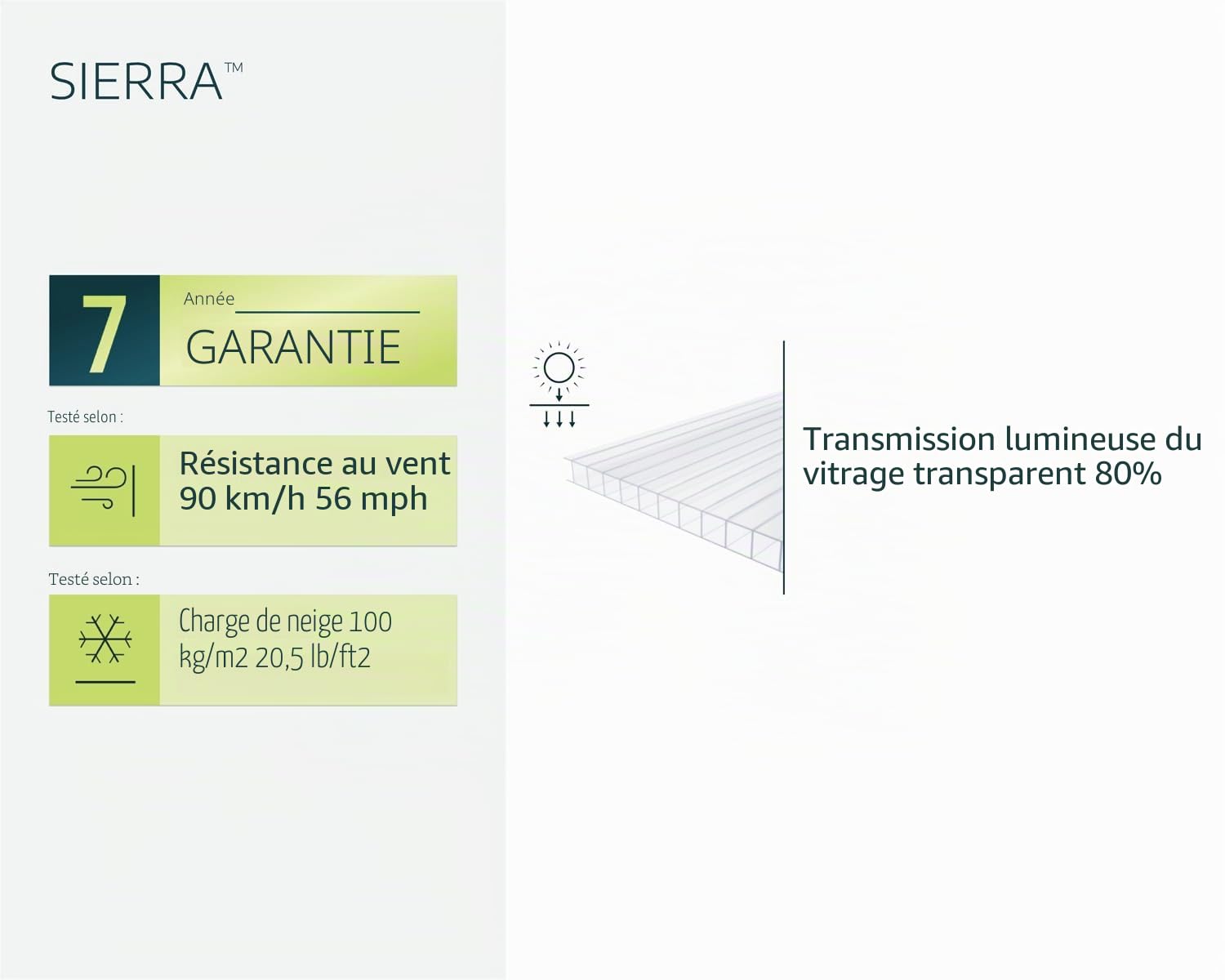 SIERRA™

7 Année
GARANTIE

Testé selon :

Résistance au vent 90 km/h 56 mph

Testé selon :

Charge de neige 100 kg/m2 20,5 lb/ft2

Transmission lumineuse du vitrage transparent 80%